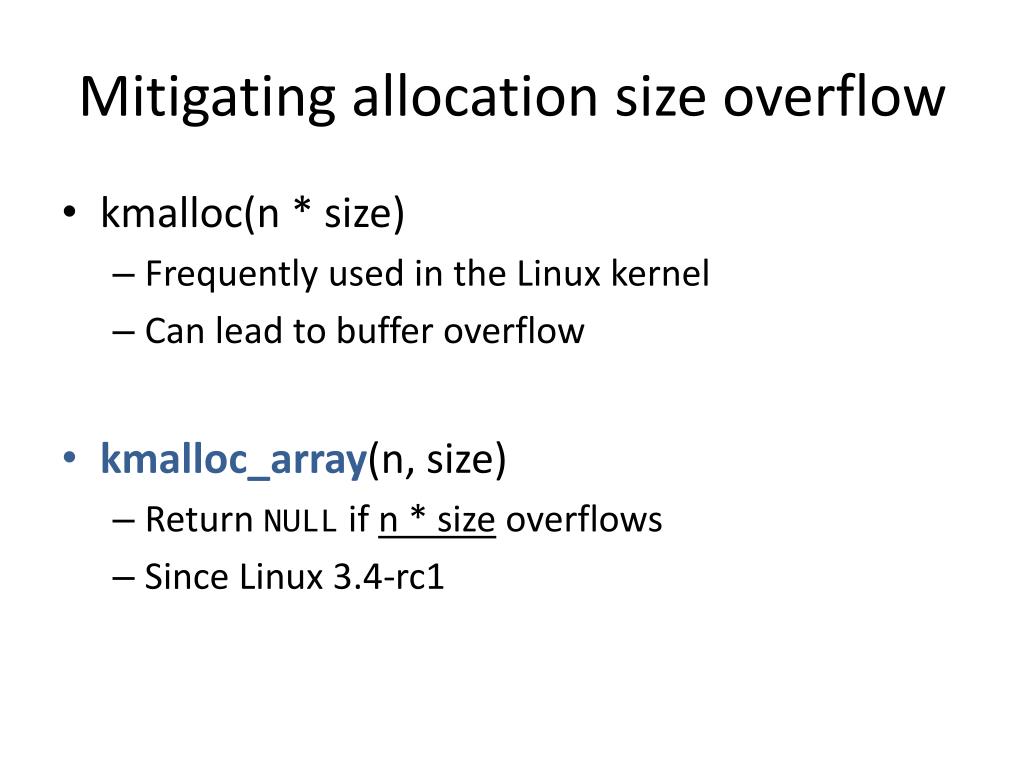 Mitigating allocation size overflow

• kmalloc(n * size)
– Frequently used in the Linux kernel
– Can lead to buffer overflow

• kmalloc_array(n, size)
– Return NULL if n * size overflows
– Since Linux 3.4-rc1